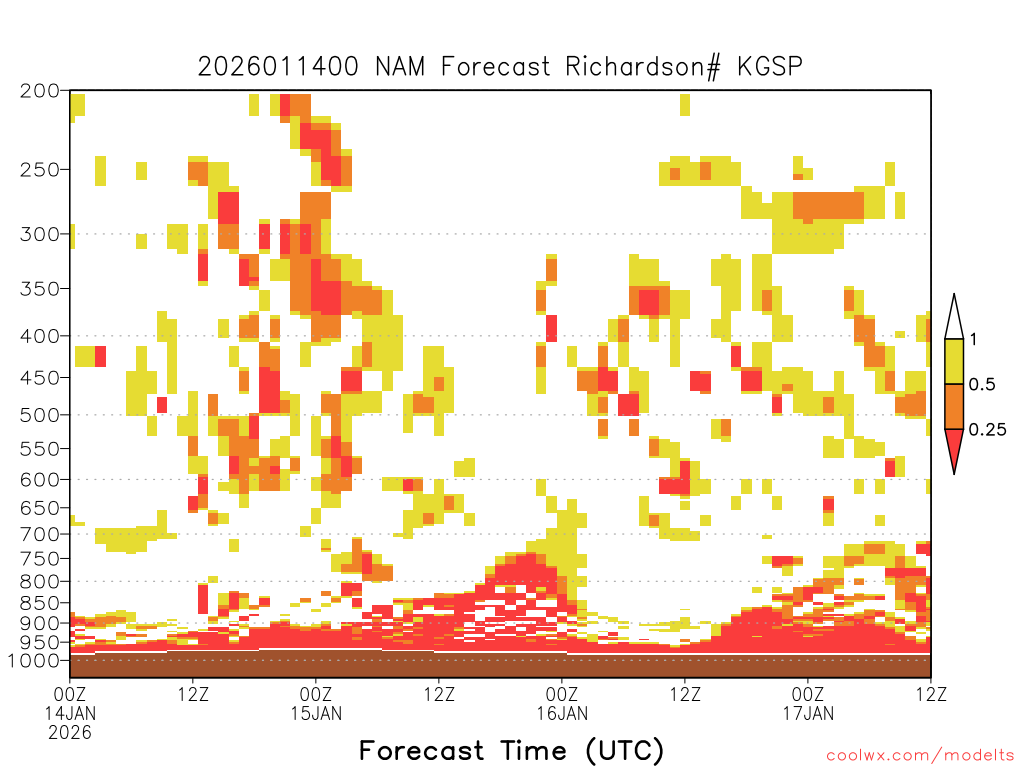 2026011400 NAM Forecast Richardson# KGSP

200
250
300
350
400
450
500
550
600
650
700
750
800
850
900
950
1000

1
0.5
0.25

00Z 14JAN 2026
12Z
00Z 15JAN
12Z
00Z 16JAN
12Z
00Z 17JAN
12Z

Forecast Time (UTC)

coolwx.com/modelts